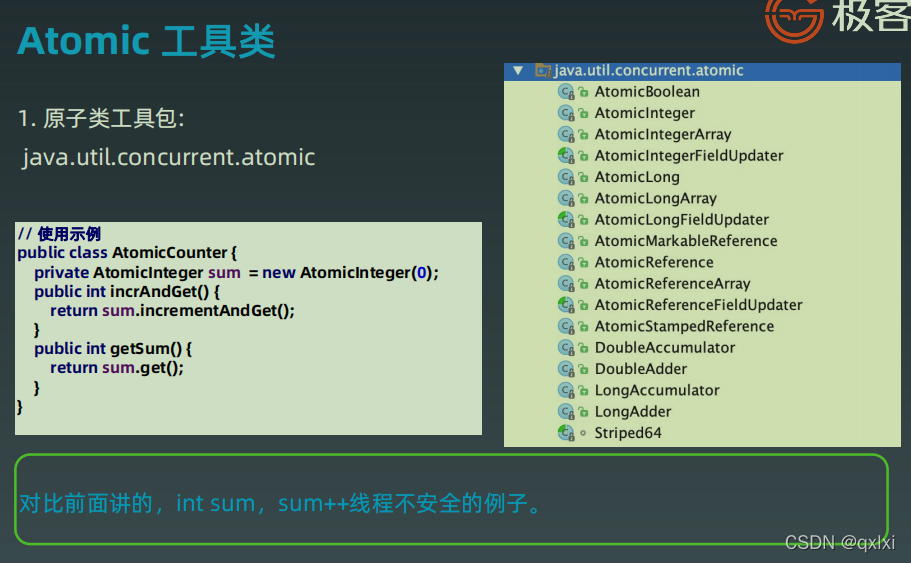 极客

Atomic 工具类

1. 原子类工具包:
java.util.concurrent.atomic

// 使用示例
public class AtomicCounter {
    private AtomicInteger sum = new AtomicInteger(0);
    public int incrAndGet() {
        return sum.incrementAndGet();
    }
    public int getSum() {
        return sum.get();
    }
}

java.util.concurrent.atomic
AtomicBoolean
AtomicInteger
AtomicIntegerArray
AtomicIntegerFieldUpdater
AtomicLong
AtomicLongArray
AtomicLongFieldUpdater
AtomicMarkableReference
AtomicReference
AtomicReferenceArray
AtomicReferenceFieldUpdater
AtomicStampedReference
DoubleAccumulator
DoubleAdder
LongAccumulator
LongAdder
Striped64

对比前面讲的，int sum，sum++线程不安全的例子。

CSDN @qxlxi